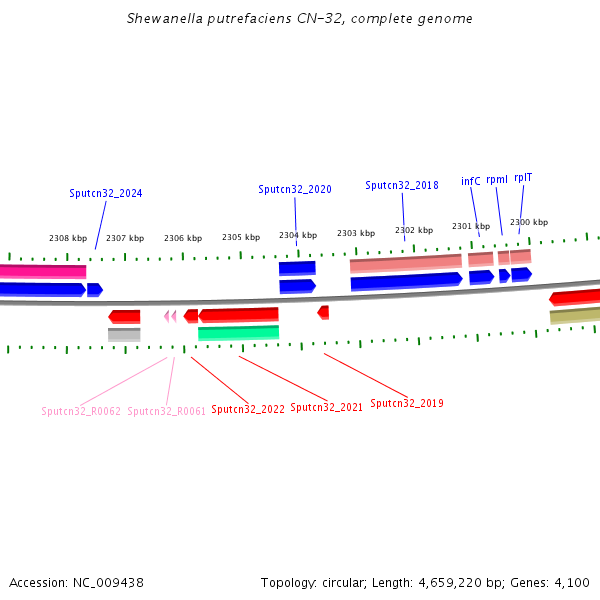 Shewanella putrefaciens CN-32, complete genome

Sputcn32_2024
Sputcn32_2020
Sputcn32_2018
infC
rpmI
rplT

2308 kbp
2307 kbp
2306 kbp
2305 kbp
2304 kbp
2303 kbp
2302 kbp
2301 kbp
2300 kbp

Sputcn32_R0062
Sputcn32_R0061
Sputcn32_2022
Sputcn32_2021
Sputcn32_2019

Accession: NC_009438
Topology: circular; Length: 4,659,220 bp; Genes: 4,100